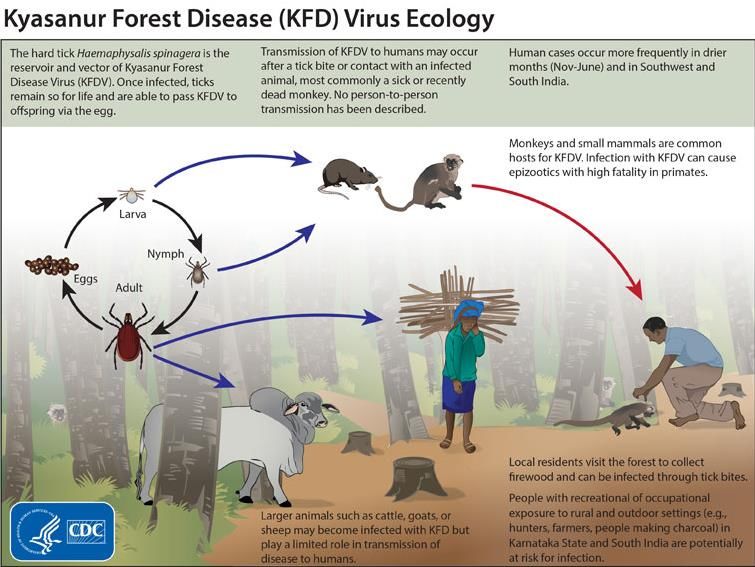 Kyasanur Forest Disease (KFD) Virus Ecology

The hard tick Haemaphysalis spinagera is the reservoir and vector of Kyasanur Forest Disease Virus (KFDV). Once infected, ticks remain so for life and are able to pass KFDV to offspring via the egg.

Transmission of KFDV to humans may occur after a tick bite or contact with an infected animal, most commonly a sick or recently dead monkey. No person-to-person transmission has been described.

Human cases occur more frequently in drier months (Nov-June) and in Southwest and South India.

Monkeys and small mammals are common hosts for KFDV. Infection with KFDV can cause epizootics with high fatality in primates.

Larva

Nymph

Eggs

Adult

Local residents visit the forest to collect firewood and can be infected through tick bites.

People with recreational of occupational exposure to rural and outdoor settings (e.g., hunters, farmers, people making charcoal) in Karnataka State and South India are potentially at risk for infection.

Larger animals such as cattle, goats, or sheep may become infected with KFD but play a limited role in transmission of disease to humans.

CDC